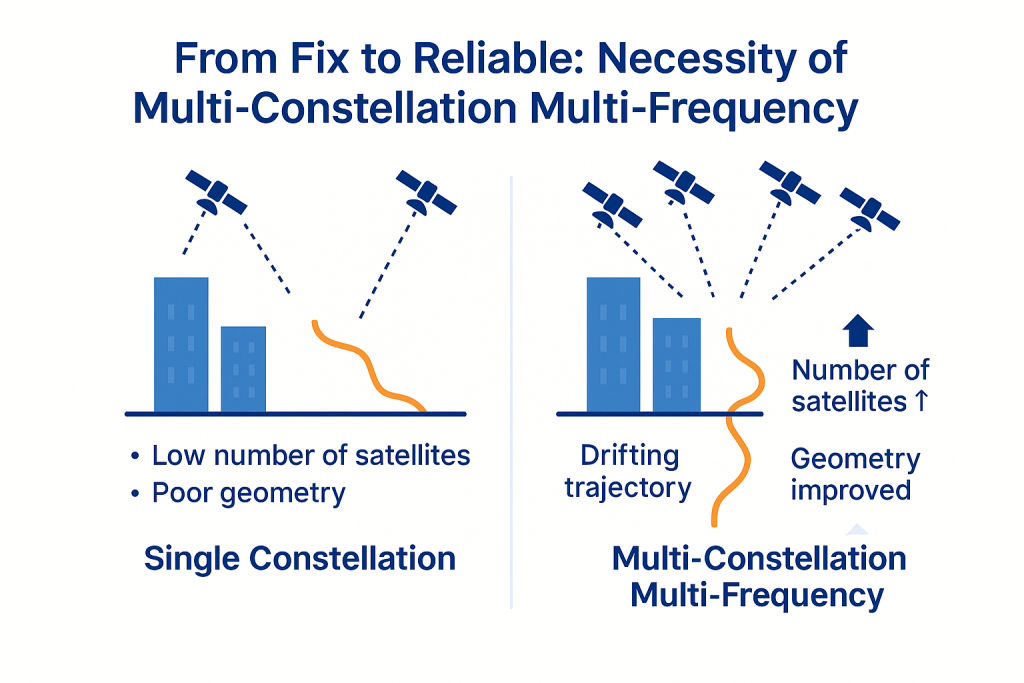 From Fix to Reliable: Necessity of Multi-Constellation Multi-Frequency

• Low number of satellites
• Poor geometry

Single Constellation

Drifting trajectory

Number of satellites ↑

Geometry improved

Multi-Constellation Multi-Frequency